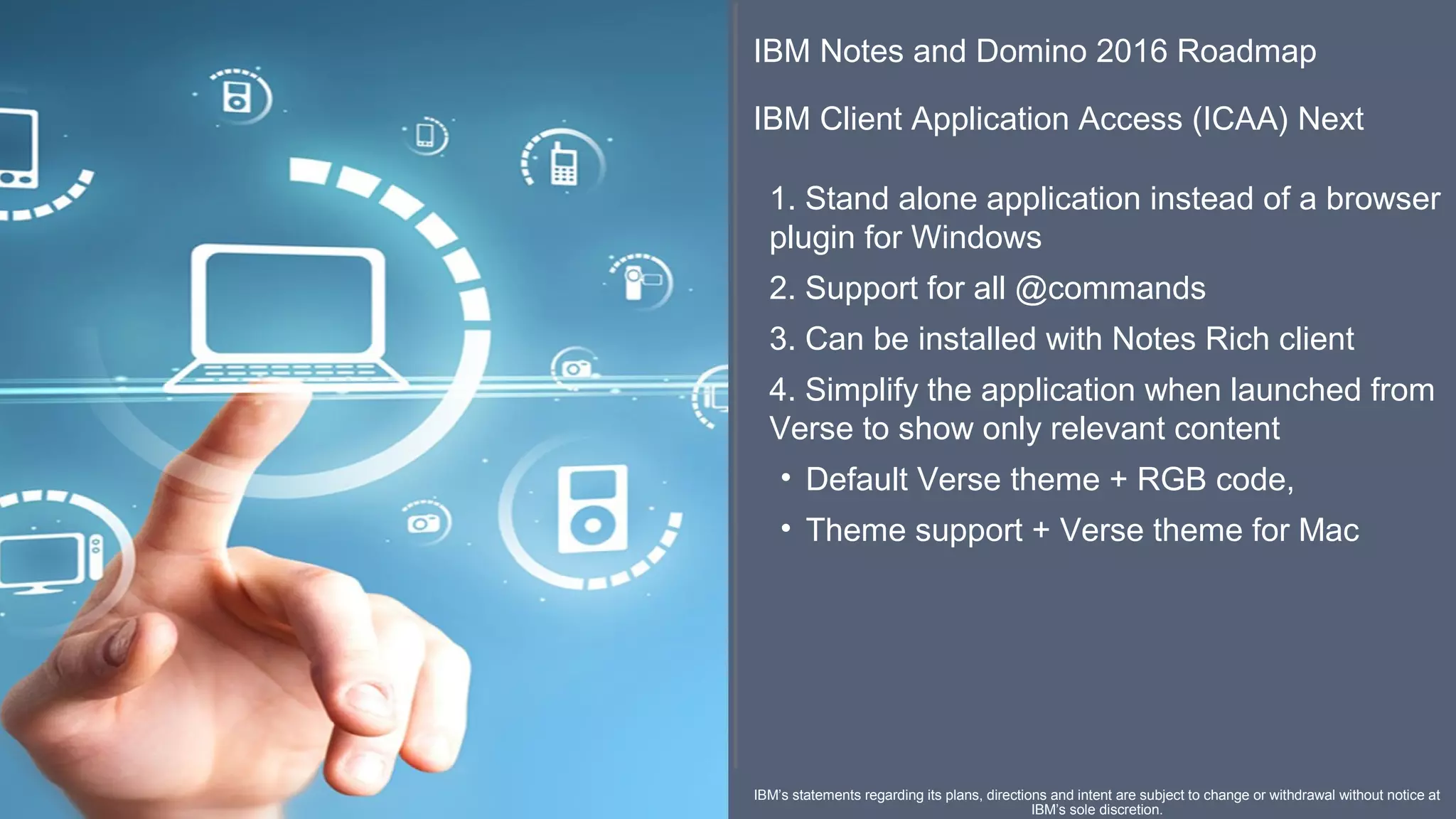 IBM Notes and Domino 2016 Roadmap

IBM Client Application Access (ICAA) Next

1. Stand alone application instead of a browser plugin for Windows

2. Support for all @commands

3. Can be installed with Notes Rich client

4. Simplify the application when launched from Verse to show only relevant content

• Default Verse theme + RGB code,

• Theme support + Verse theme for Mac

IBM's statements regarding its plans, directions and intent are subject to change or withdrawal without notice at IBM's sole discretion.